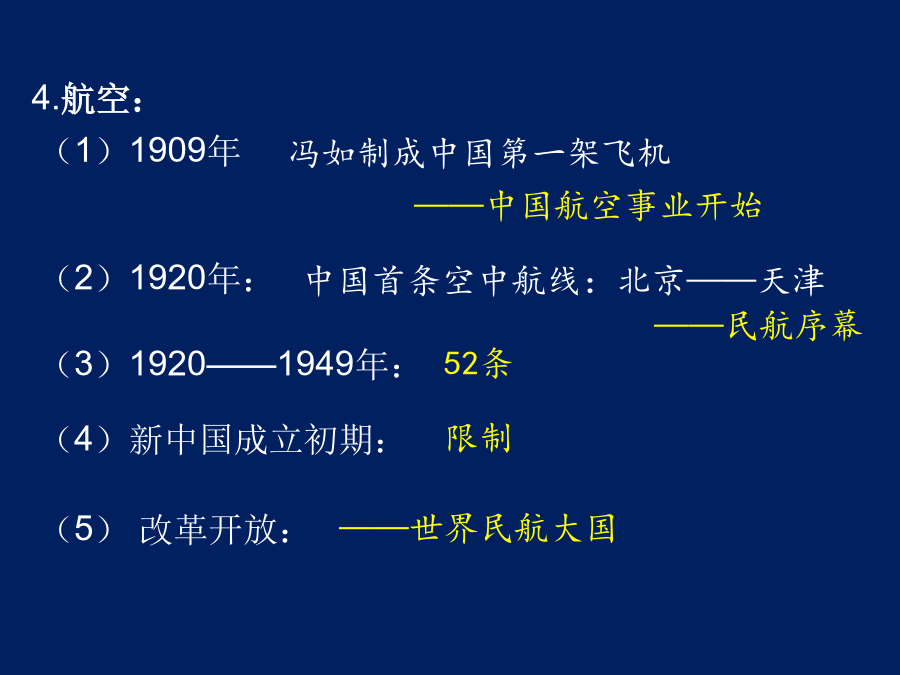 4.航空：

（1）1909年 冯如制成中国第一架飞机

——中国航空事业开始

（2）1920年： 中国首条空中航线：北京——天津

——民航序幕

（3）1920——1949年： 52条

（4）新中国成立初期： 限制

（5） 改革开放： ——世界民航大国